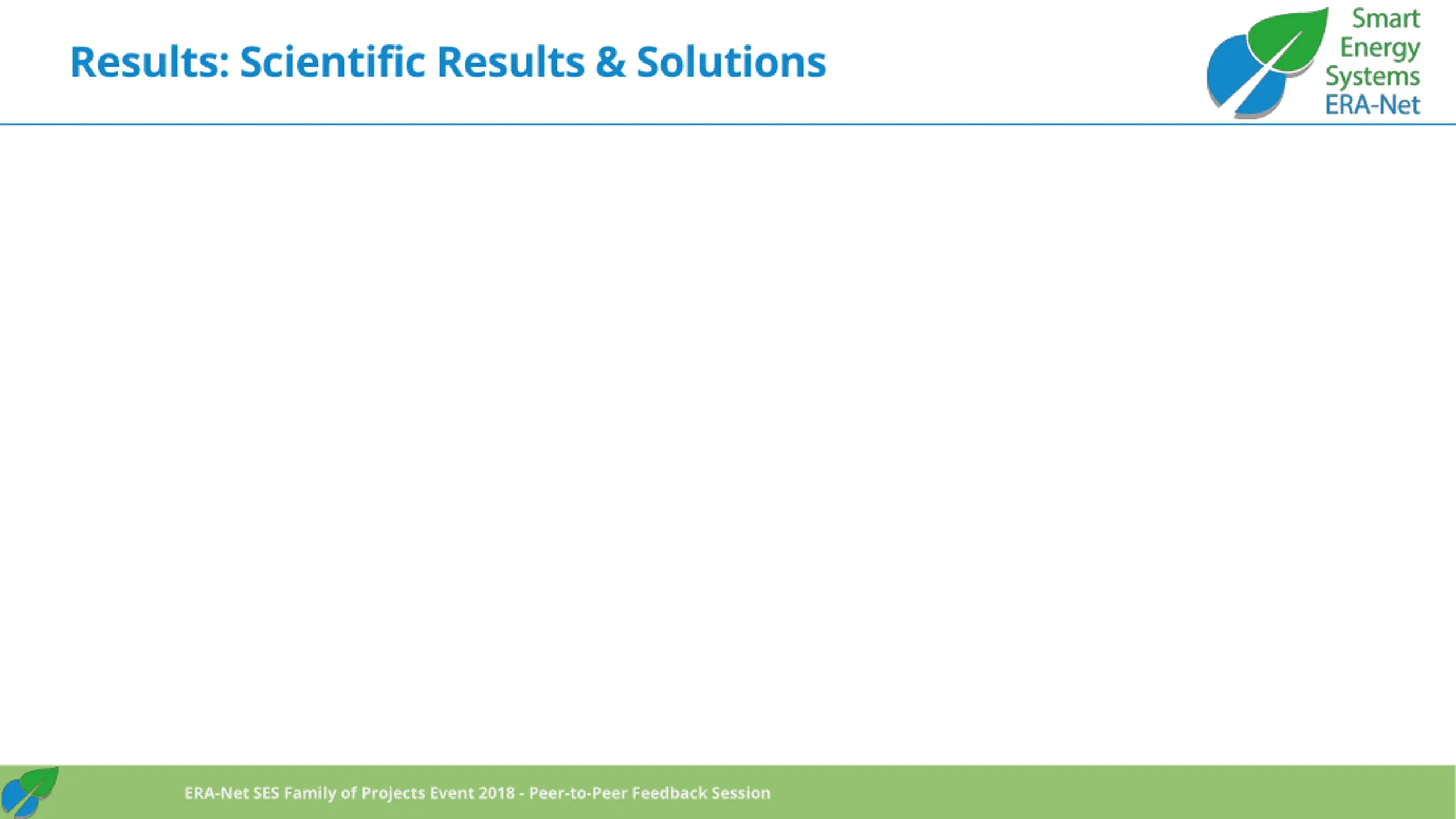 Results: Scientific Results & Solutions

Smart
Energy
Systems
ERA-Net

ERA-Net SES Family of Projects Event 2018 - Peer-to-Peer Feedback Session